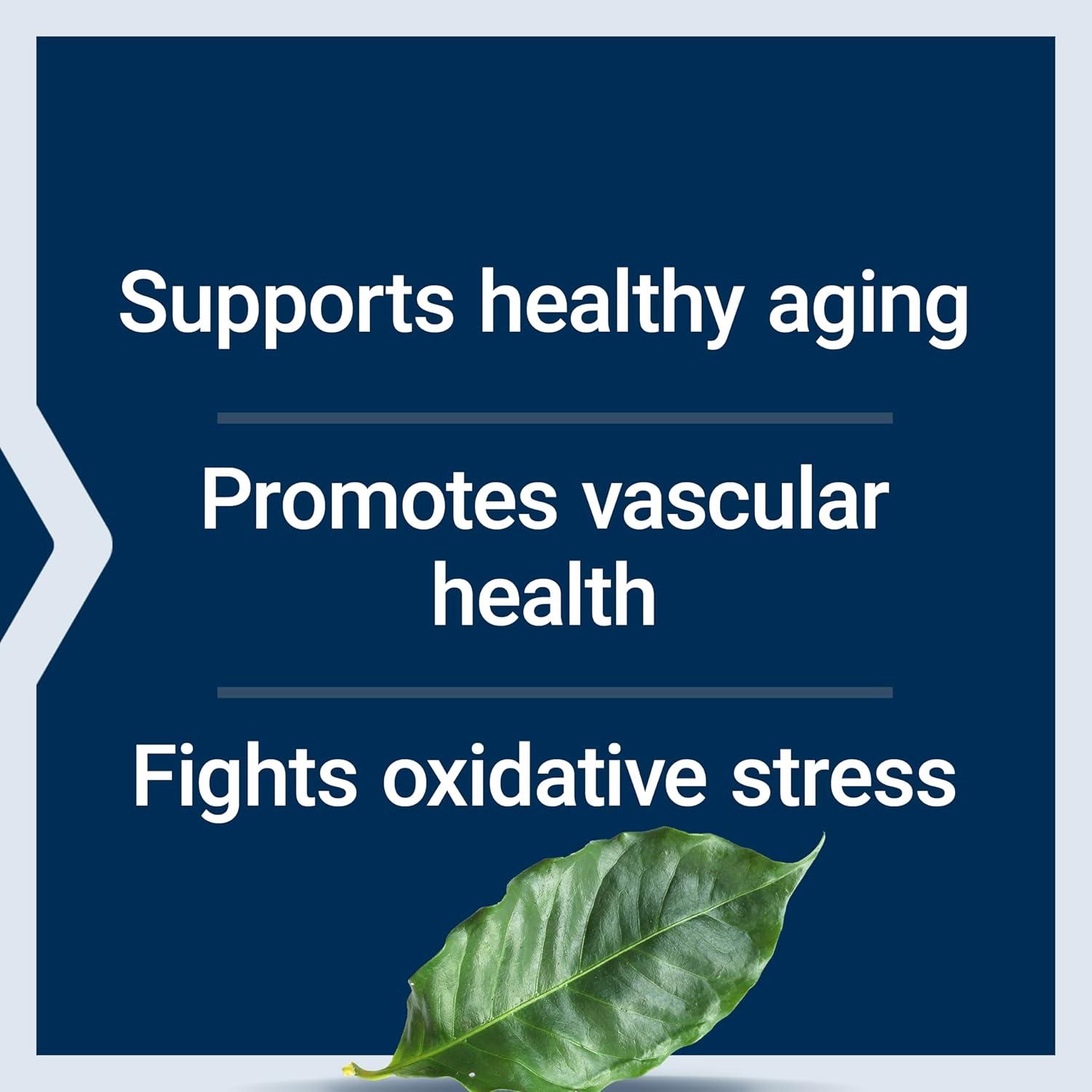 Supports healthy aging

Promotes vascular health

Fights oxidative stress